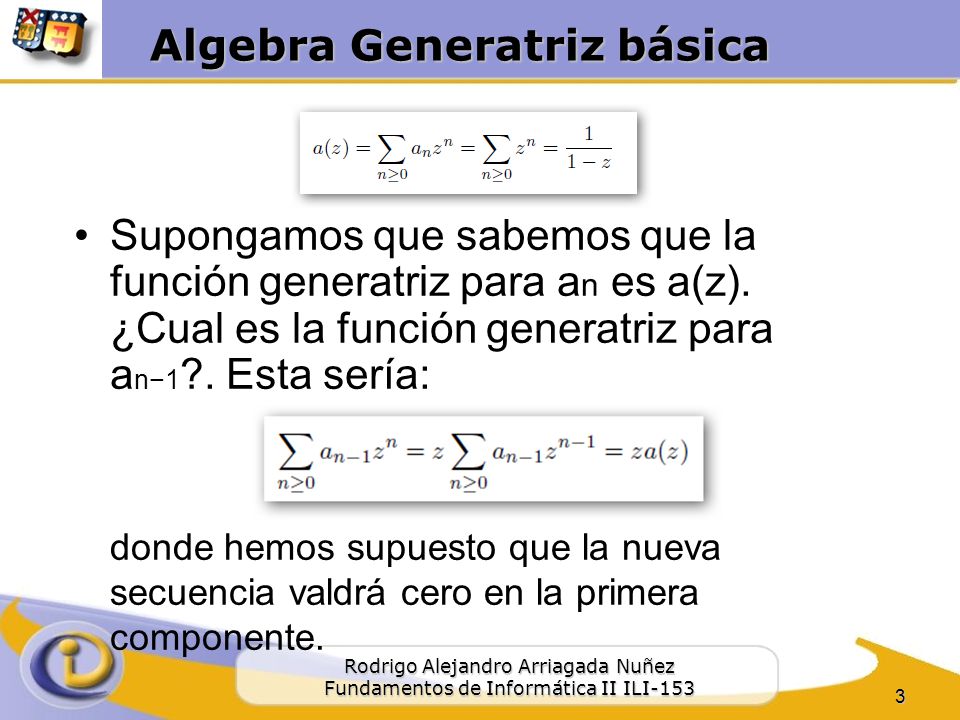 Algebra Generatriz básica

$a(z) = \sum_{n \geq 0} a_n z^n = \sum_{n \geq 0} z^n = \frac{1}{1-z}$

• Supongamos que sabemos que la función generatriz para $a_n$ es a(z). ¿Cual es la función generatriz para $a_{n-1}$?. Esta sería:

$\sum_{n \geq 0} a_{n-1} z^n = z \sum_{n \geq 0} a_{n-1} z^{n-1} = za(z)$

donde hemos supuesto que la nueva secuencia valdrá cero en la primera componente.

Rodrigo Alejandro Arriagada Nuñez
Fundamentos de Informática II ILI-153

3